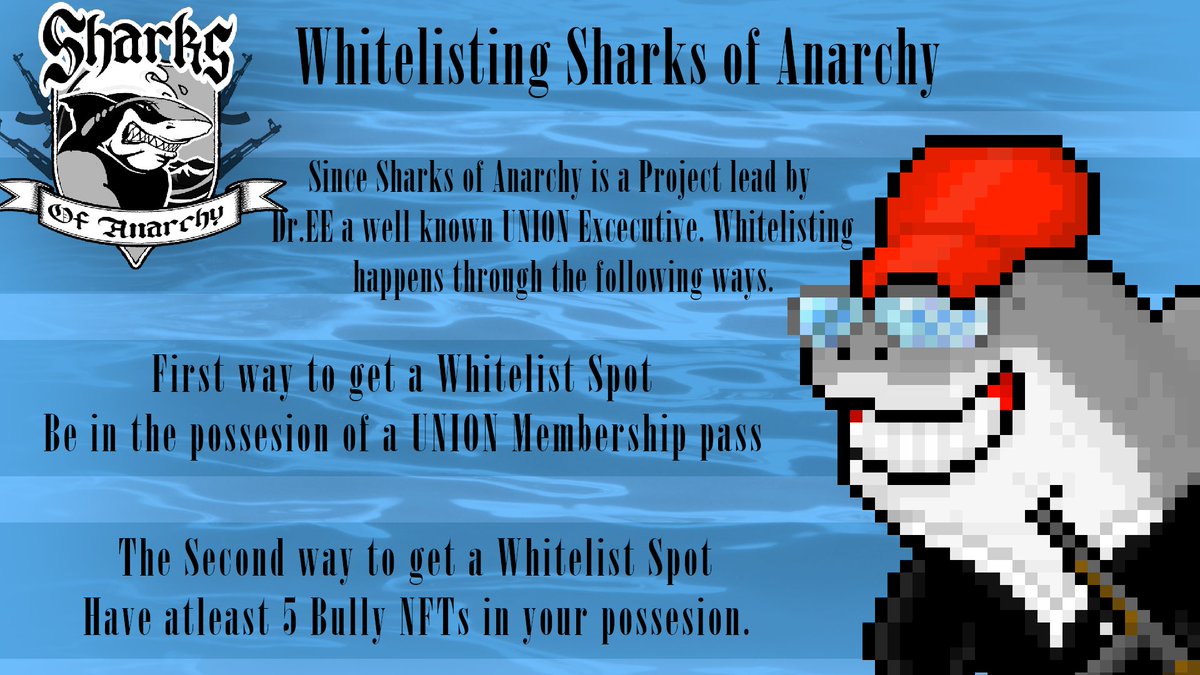 Sharks
Of Anarchy

Whitelisting Sharks of Anarchy

Since Sharks of Anarchy is a Project lead by Dr.EE a well known UNION Excecutive. Whitelisting happens through the following ways.

First way to get a Whitelist Spot
Be in the possesion of a UNION Membership pass

The Second way to get a Whitelist Spot
Have atleast 5 Bully NFTs in your possesion.